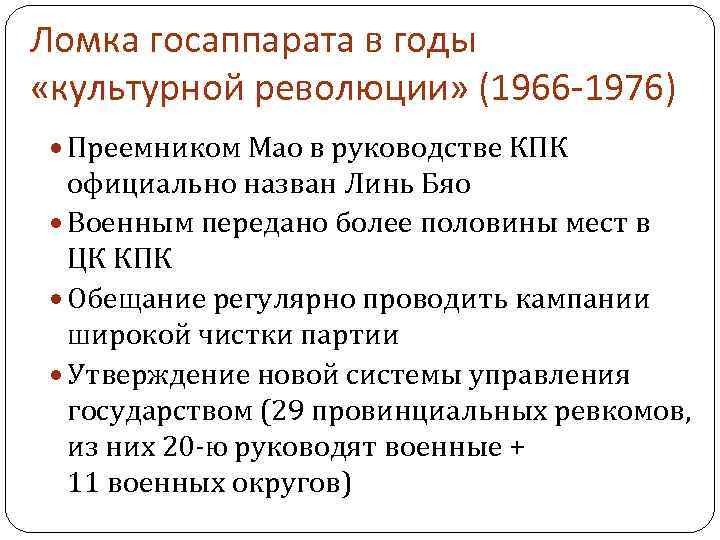 Ломка госаппарата в годы «культурной революции» (1966-1976)

• Преемником Мао в руководстве КПК официально назван Линь Бяо

• Военным передано более половины мест в ЦК КПК

• Обещание регулярно проводить кампании широкой чистки партии

• Утверждение новой системы управления государством (29 провинциальных ревкомов, из них 20-ю руководят военные + 11 военных округов)